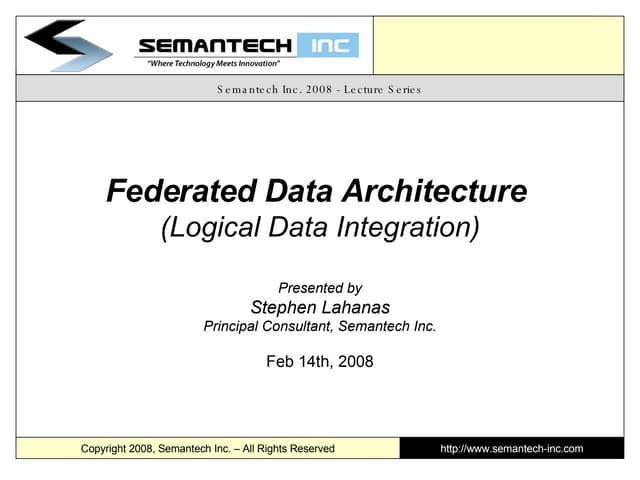 SEMANTECH INC
"Where Technology Meets Innovation"

Semantech Inc. 2008 - Lecture Series

Federated Data Architecture
(Logical Data Integration)

Presented by
Stephen Lahanas
Principal Consultant, Semantech Inc.

Feb 14th, 2008

Copyright 2008, Semantech Inc. – All Rights Reserved

http://www.semantech-inc.com